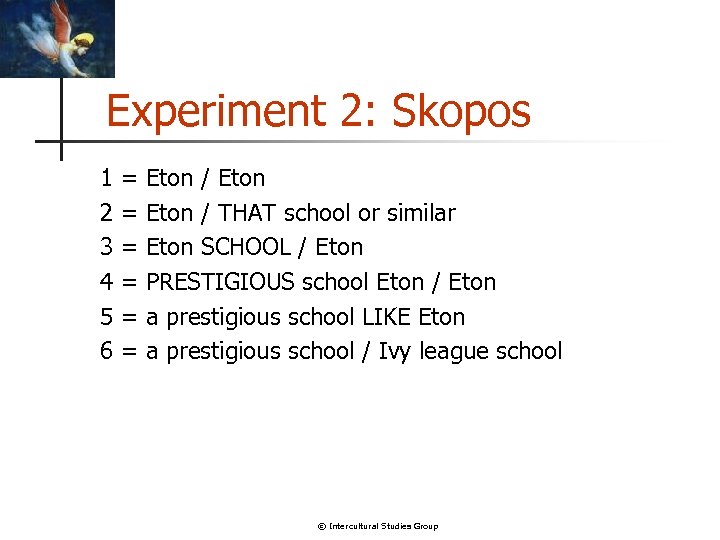 Experiment 2: Skopos

1 = Eton / Eton
2 = Eton / THAT school or similar
3 = Eton SCHOOL / Eton
4 = PRESTIGIOUS school Eton / Eton
5 = a prestigious school LIKE Eton
6 = a prestigious school / Ivy league school

© Intercultural Studies Group